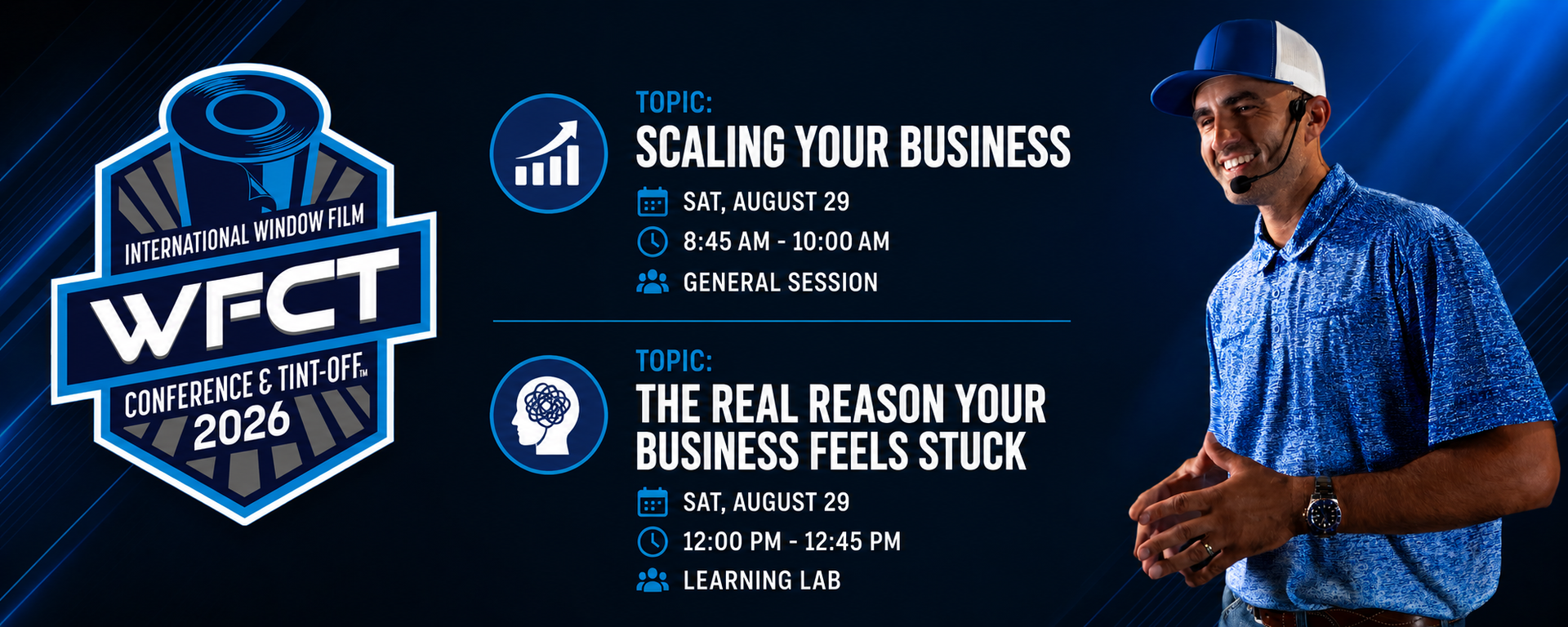 INTERNATIONAL WINDOW FILM
WFCT
CONFERENCE & TINT-OFF™
2026

TOPIC:
SCALING YOUR BUSINESS
SAT, AUGUST 29
8:45 AM - 10:00 AM
GENERAL SESSION

TOPIC:
THE REAL REASON YOUR BUSINESS FEELS STUCK
SAT, AUGUST 29
12:00 PM - 12:45 PM
LEARNING LAB